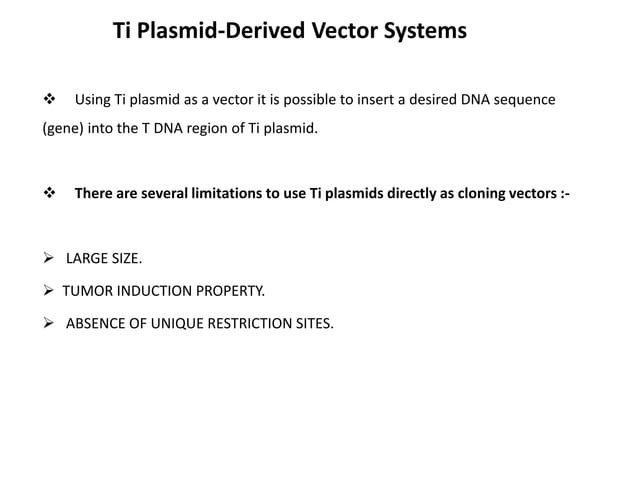 Ti Plasmid-Derived Vector Systems

❖ Using Ti plasmid as a vector it is possible to insert a desired DNA sequence (gene) into the T DNA region of Ti plasmid.

❖ There are several limitations to use Ti plasmids directly as cloning vectors :-

➢ LARGE SIZE.

➢ TUMOR INDUCTION PROPERTY.

➢ ABSENCE OF UNIQUE RESTRICTION SITES.